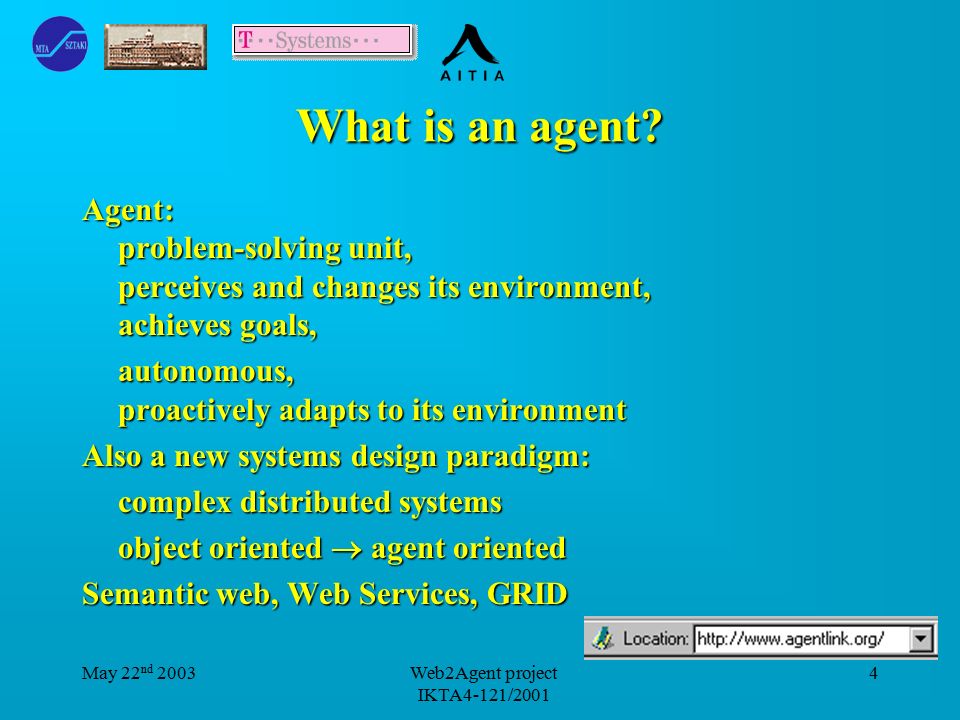 MTA SZTAKI

T··Systems···

AITIA

What is an agent?

Agent:
problem-solving unit,
perceives and changes its environment,
achieves goals,

autonomous,
proactively adapts to its environment

Also a new systems design paradigm:

complex distributed systems

object oriented $\rightarrow$ agent oriented

Semantic web, Web Services, GRID

Location: http://www.agentlink.org/

May 22$^{nd}$ 2003

Web2Agent project
IKTA4-121/2001

4